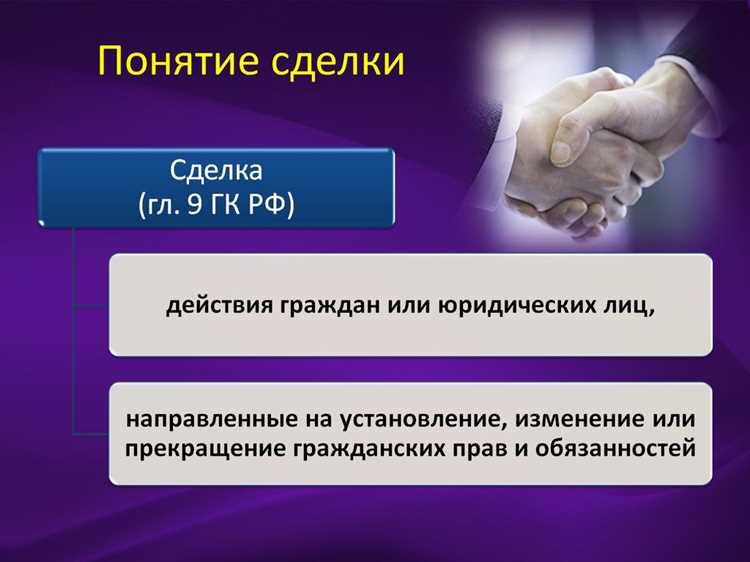 Понятие сделки

Сделка
(гл. 9 ГК РФ)

действия граждан или юридических лиц,

направленные на установление, изменение или прекращение гражданских прав и обязанностей